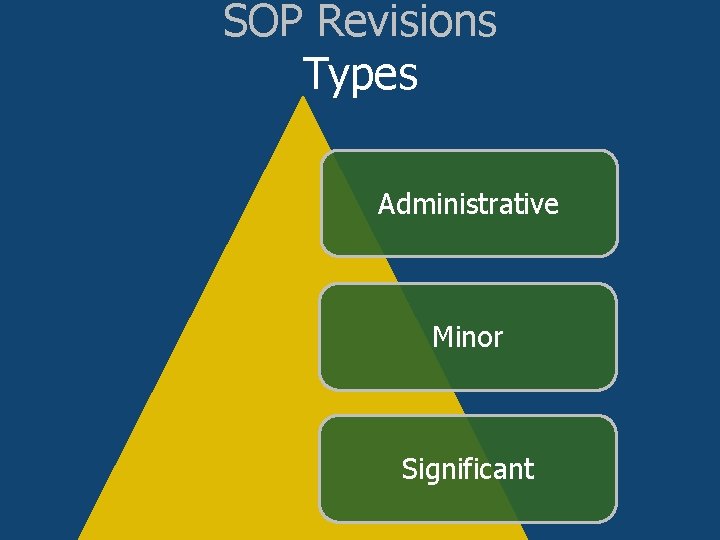 SOP Revisions
Types

Administrative

Minor

Significant